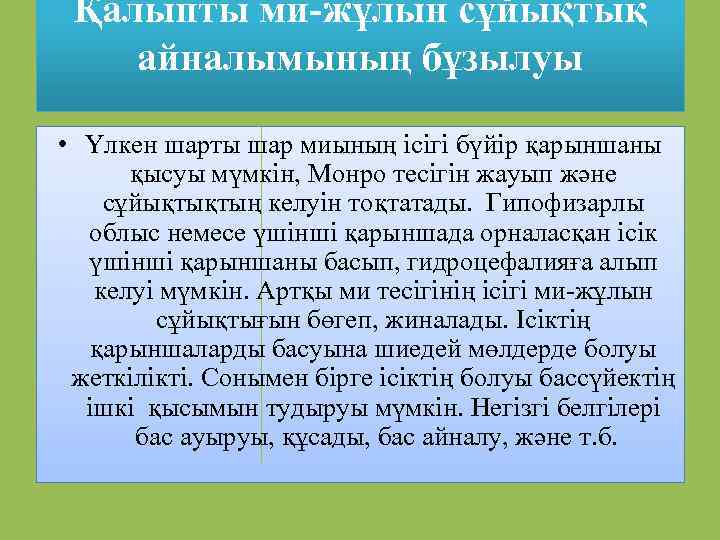 Қалыпты ми-жұлын сұйықтық айналымының бұзылуы

• Үлкен шарты шар миының ісігі бүйір қарыншаны қысуы мүмкін, Монро тесігін жауып және сұйықтықтың келуін тоқтатады. Гипофизарлы облыс немесе үшінші қарыншада орналасқан ісік үшінші қарыншаны басып, гидроцефалияға алып келуі мүмкін. Артқы ми тесігінің ісігі ми-жұлын сұйықтығын бөгеп, жиналады. Ісіктің қарыншаларды басуына шиедей мөлдерде болуы жеткілікті. Сонымен бірге ісіктің болуы бассүйектің ішкі қысымын тудыруы мүмкін. Негізгі белгілері бас ауыруы, құсады, бас айналу, және т.б.